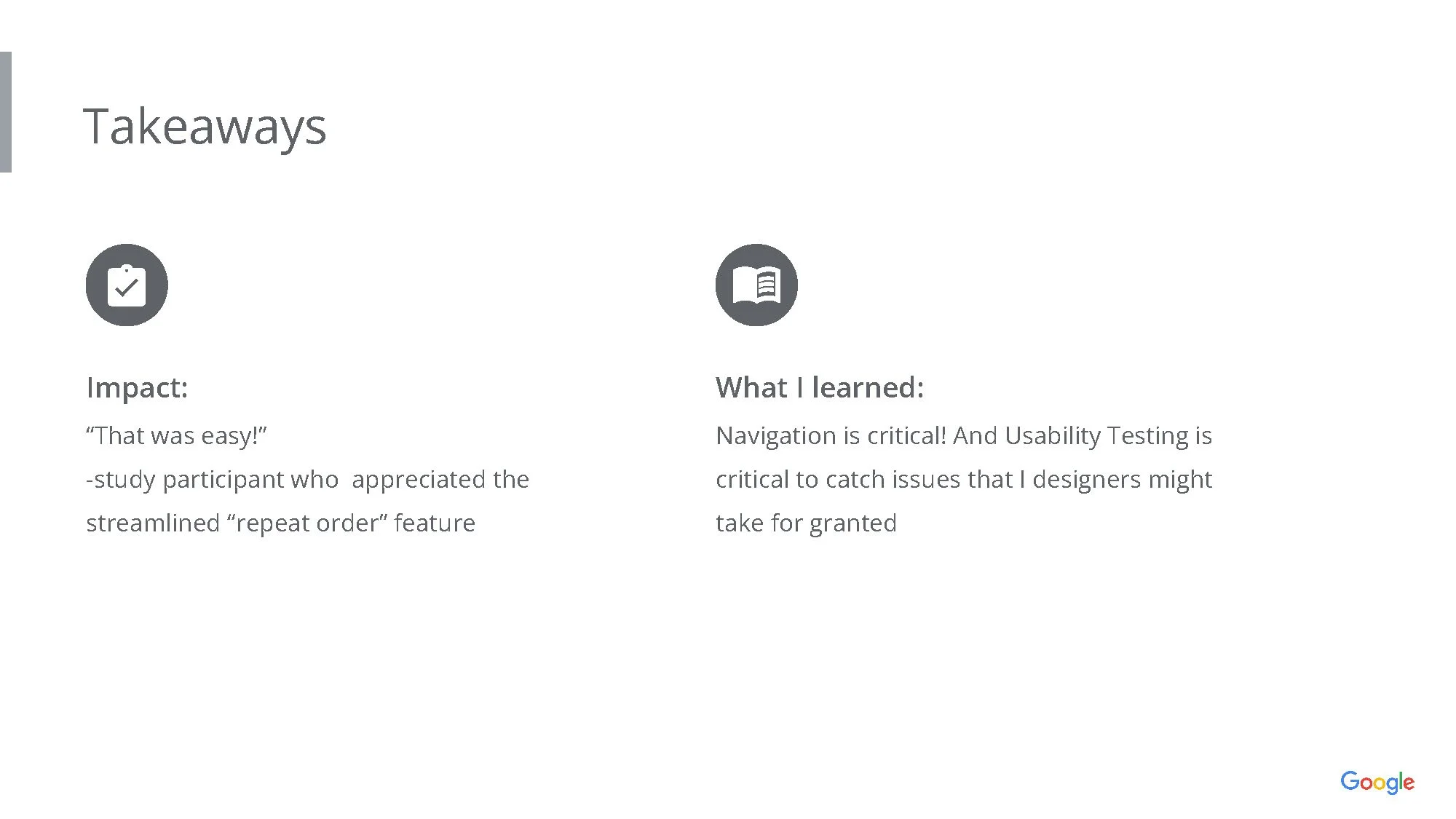 Takeaways

Impact:

“That was easy!”

-study participant who appreciated the streamlined “repeat order” feature

What I learned:

Navigation is critical! And Usability Testing is critical to catch issues that I designers might take for granted

Google